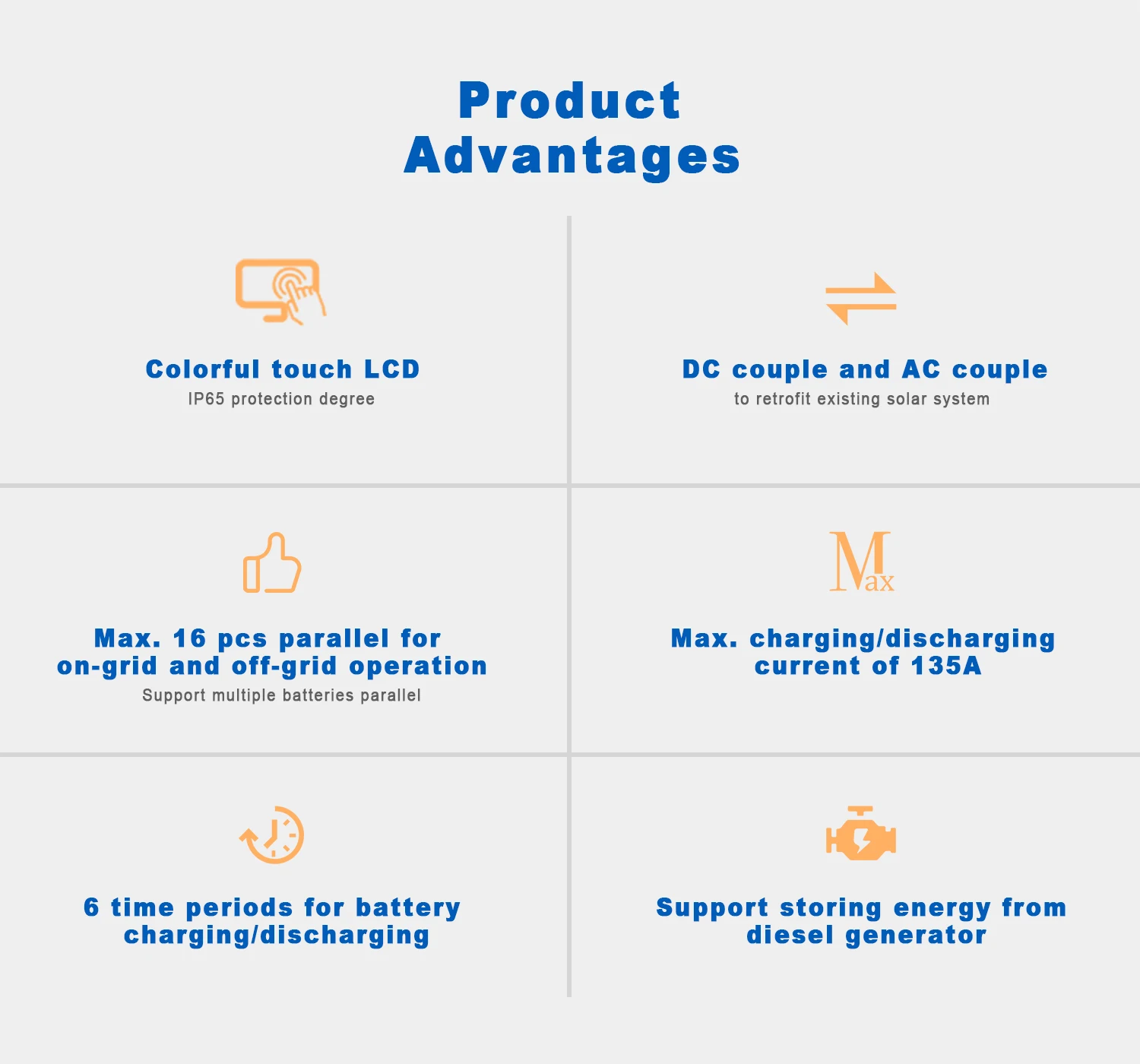 Product Advantages

Colorful touch LCD
IP65 protection degree

DC couple and AC couple
to retrofit existing solar system

Max. 16 pcs parallel for on-grid and off-grid operation
Support multiple batteries parallel

Max

Max. charging/discharging current of 135A

6 time periods for battery charging/discharging

Support storing energy from diesel generator